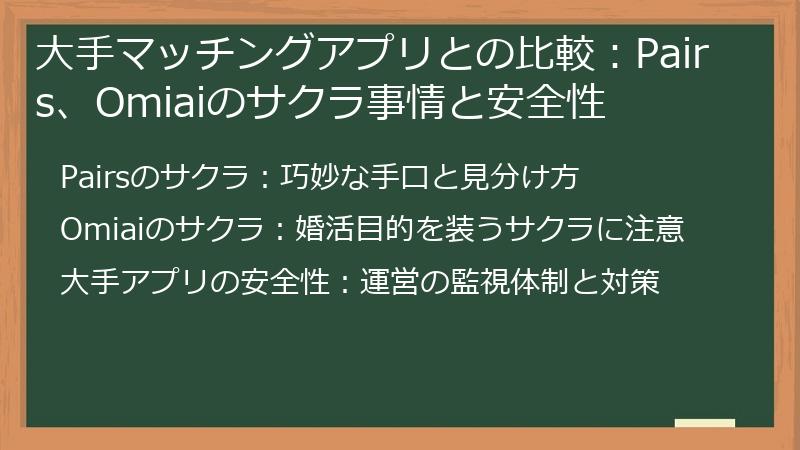 大手マッチングアプリとの比較：Pairs、Omiaiのサクラ事情と安全性

Pairsのサクラ：巧妙な手口と見分け方

Omiaiのサクラ：婚活目的を装うサクラに注意

大手アプリの安全性：運営の監視体制と対策